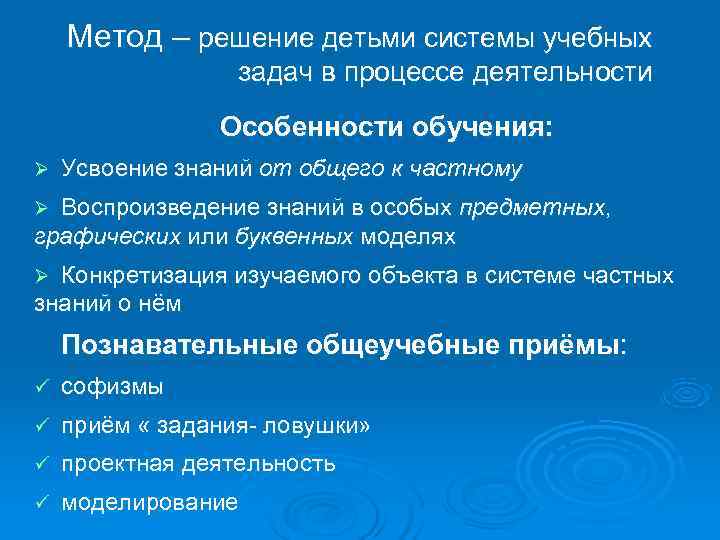 Метод – решение детьми системы учебных задач в процессе деятельности

Особенности обучения:

➢ Усвоение знаний от общего к частному

➢ Воспроизведение знаний в особых предметных, графических или буквенных моделях

➢ Конкретизация изучаемого объекта в системе частных знаний о нём

Познавательные общеучебные приёмы:

✓ софизмы

✓ приём « задания- ловушки»

✓ проектная деятельность

✓ моделирование